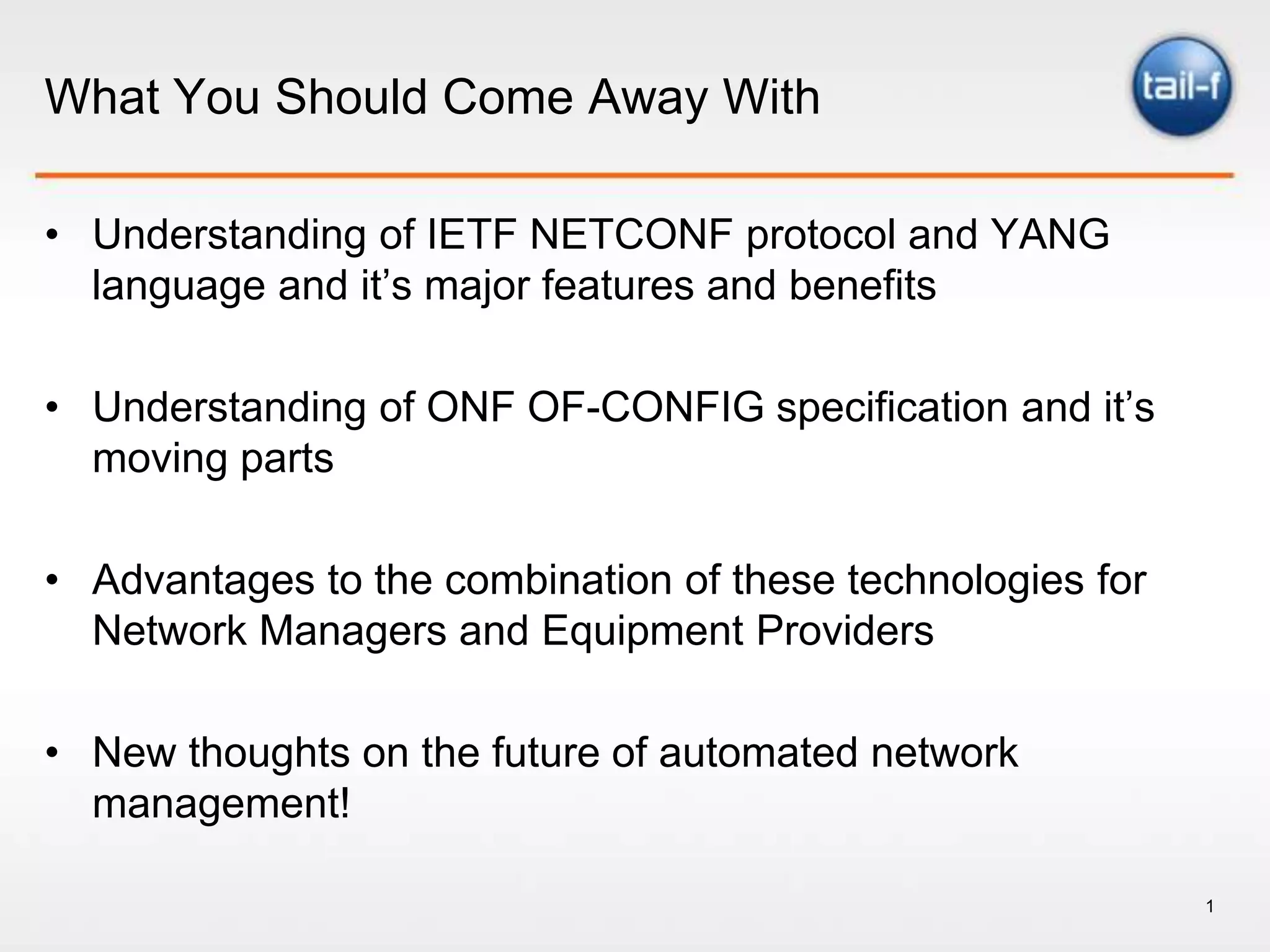 What You Should Come Away With

tail-f

• Understanding of IETF NETCONF protocol and YANG language and it’s major features and benefits

• Understanding of ONF OF-CONFIG specification and it’s moving parts

• Advantages to the combination of these technologies for Network Managers and Equipment Providers

• New thoughts on the future of automated network management!

1